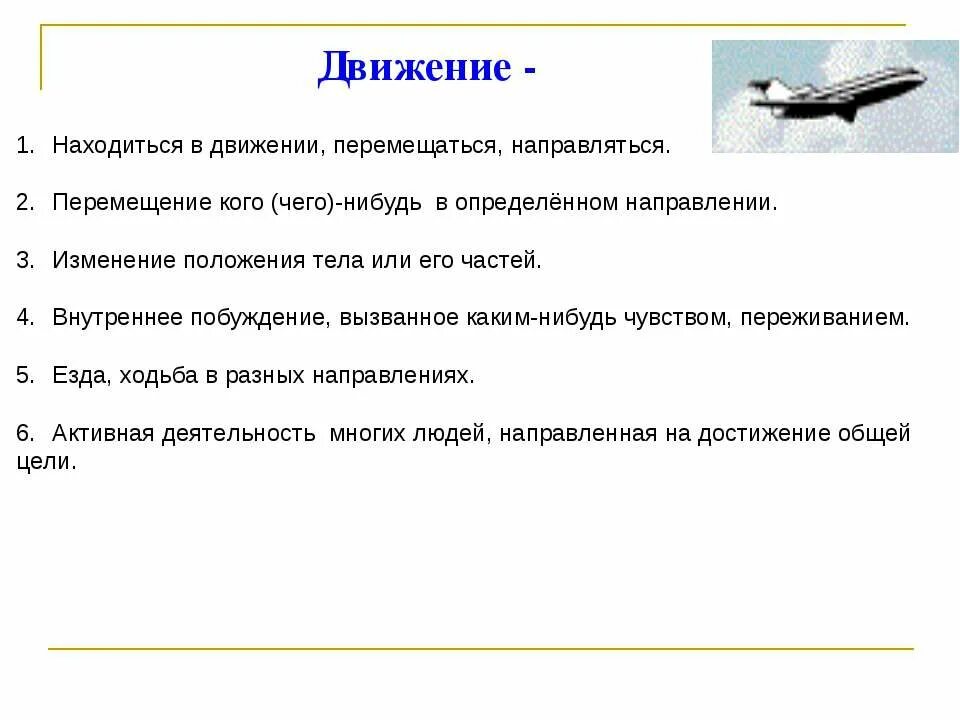 Движение -

1. Находиться в движении, перемещаться, направляться.

2. Перемещение кого (чего)-нибудь в определённом направлении.

3. Изменение положения тела или его частей.

4. Внутреннее побуждение, вызванное каким-нибудь чувством, переживанием.

5. Езда, ходьба в разных направлениях.

6. Активная деятельность многих людей, направленная на достижение общей цели.